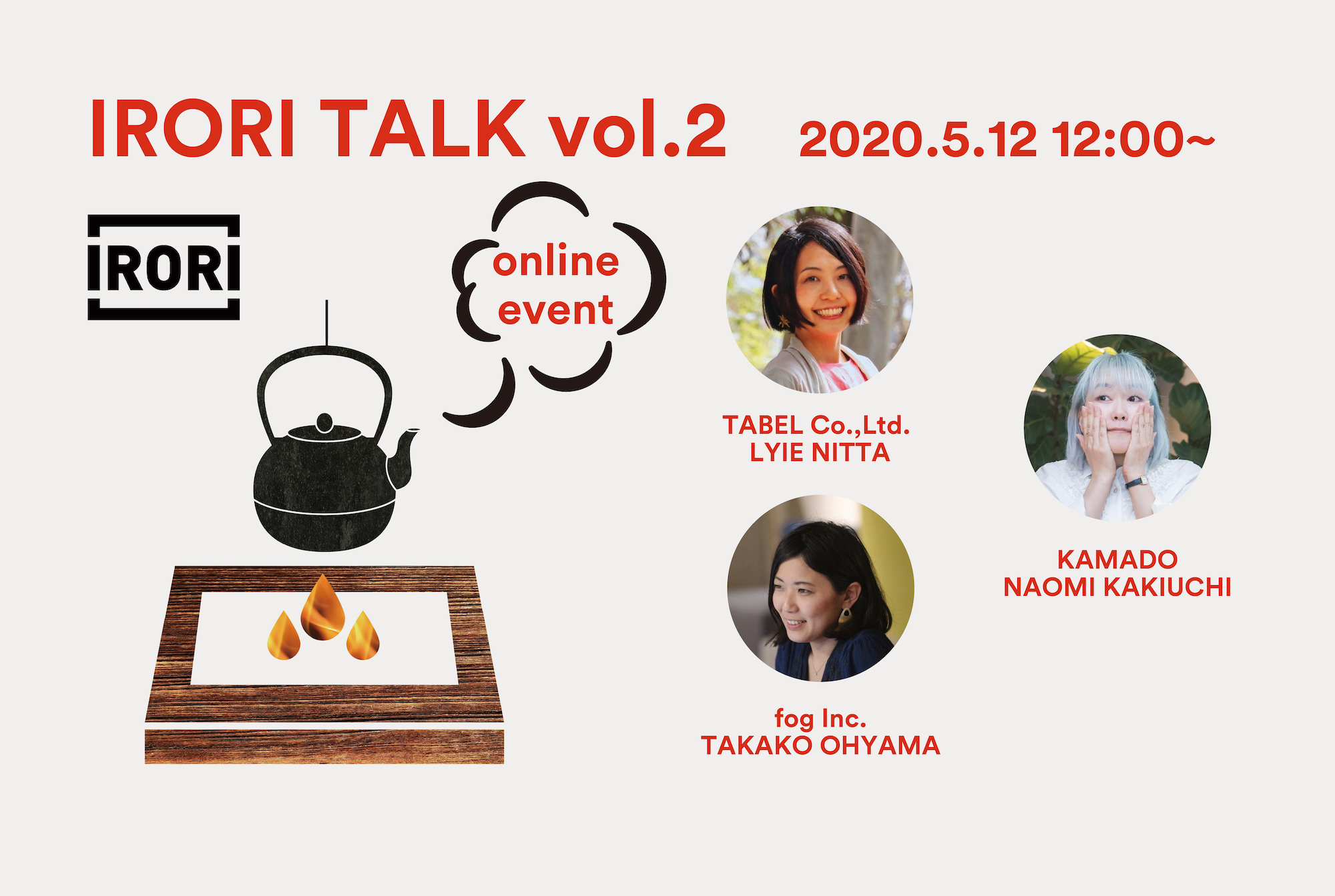 IRORI TALK vol.2

2020.5.12 12:00~

IRORI

online event

TABEL Co.,Ltd.
LYIE NITTA

KAMADO
NAOMI KAKIUCHI

fog Inc.
TAKAKO OHYAMA